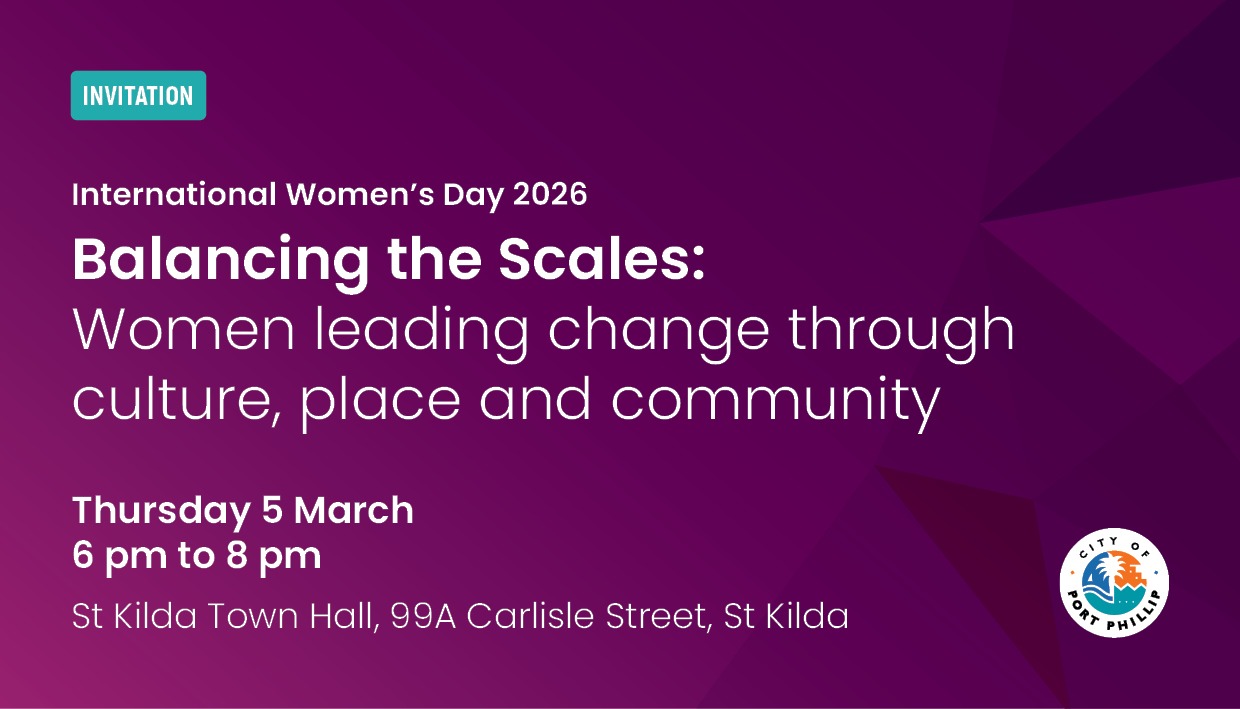 INVITATION

International Women's Day 2026

Balancing the Scales:
Women leading change through culture, place and community

Thursday 5 March
6 pm to 8 pm

St Kilda Town Hall, 99A Carlisle Street, St Kilda

CITY OF PORT PHILLIP